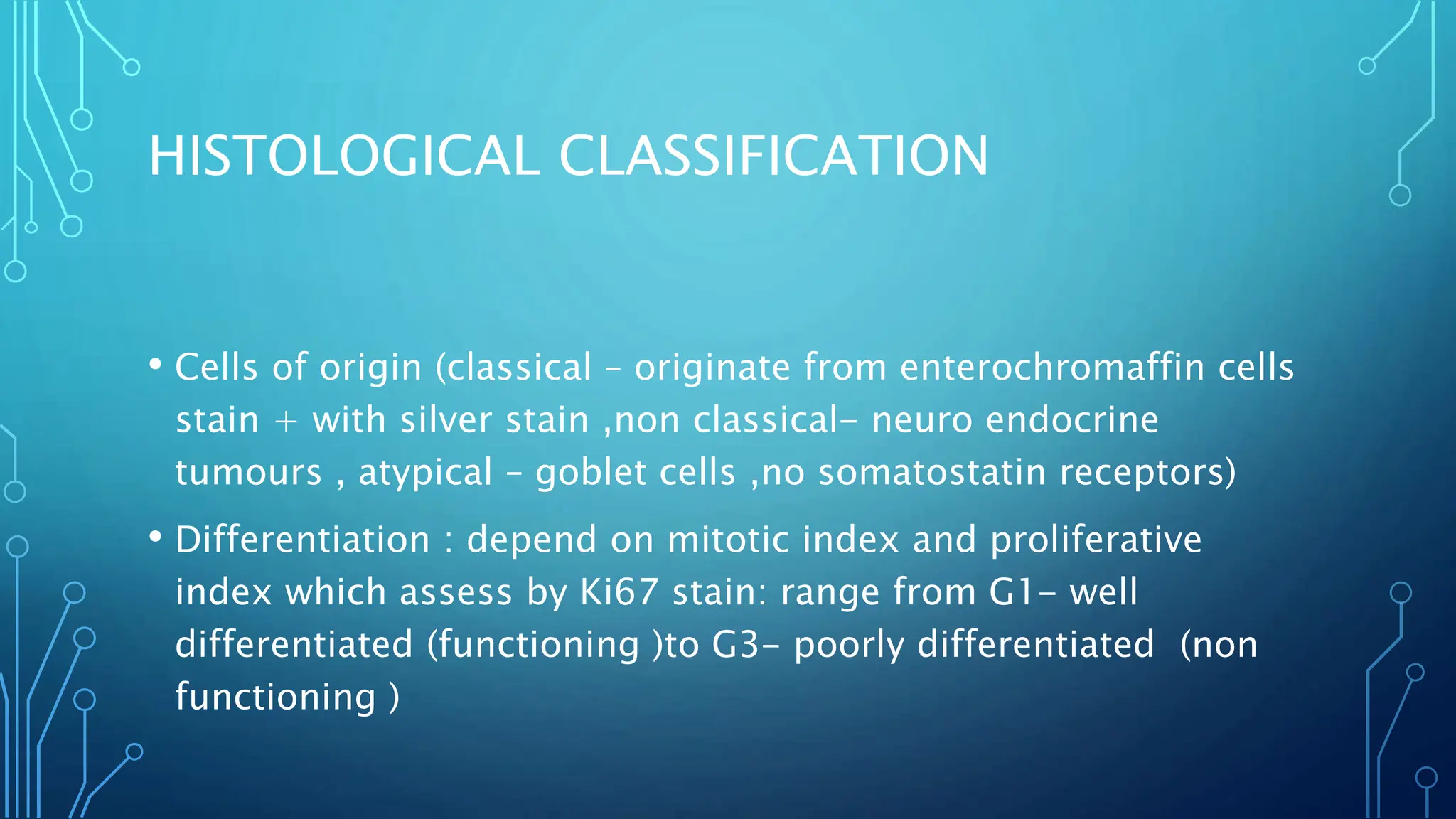 HISTOLOGICAL CLASSIFICATION

• Cells of origin (classical – originate from enterochromaffin cells stain + with silver stain ,non classical– neuro endocrine tumours , atypical – goblet cells ,no somatostatin receptors)

• Differentiation : depend on mitotic index and proliferative index which assess by Ki67 stain: range from G1– well differentiated (functioning )to G3– poorly differentiated (non functioning )